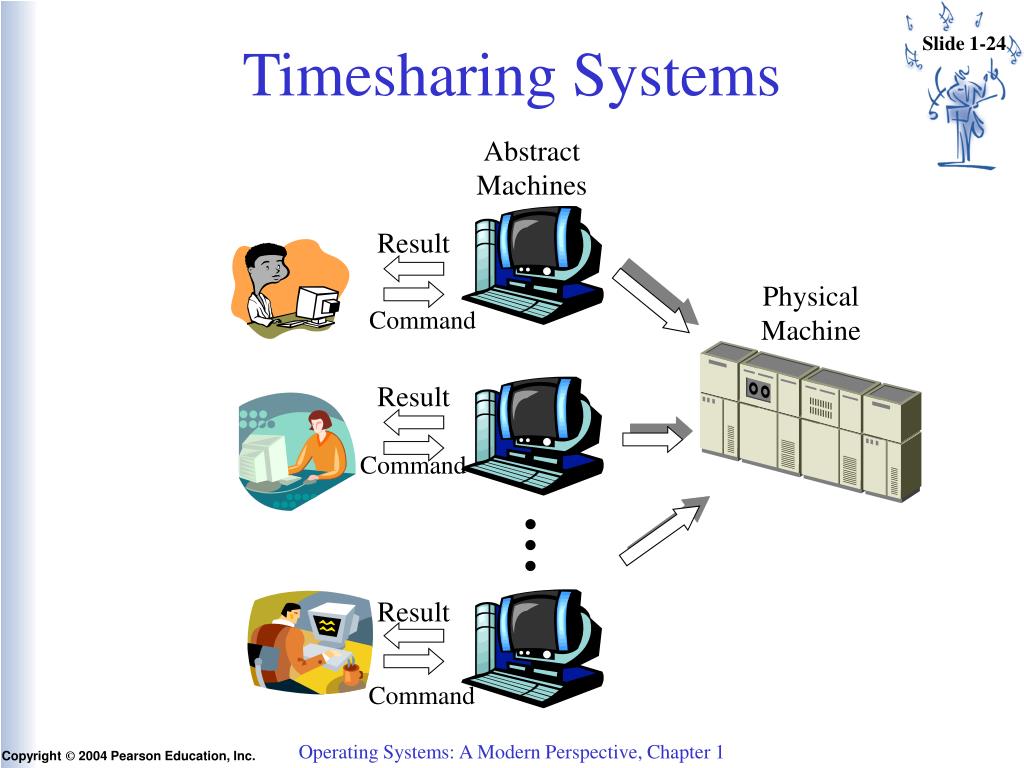 Slide 1-24

Timesharing Systems

Abstract Machines

Result

Command

Physical Machine

Result

Command

Result

Command

Copyright © 2004 Pearson Education, Inc.

Operating Systems: A Modern Perspective, Chapter 1